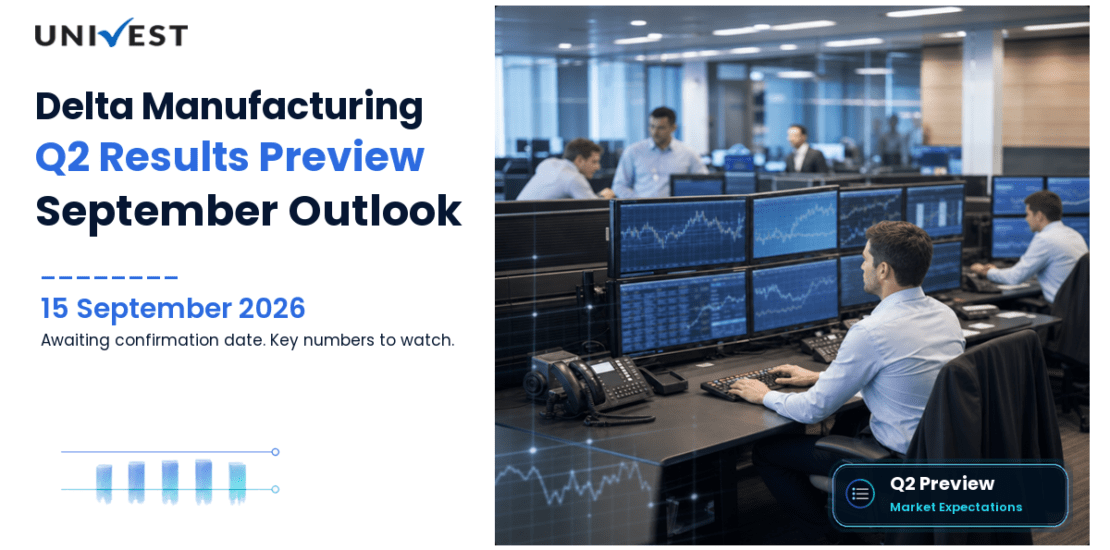 UNIVEST

Delta Manufacturing
Q2 Results Preview
September Outlook

15 September 2026
Awaiting confirmation date. Key numbers to watch.

Q2 Preview
Market Expectations